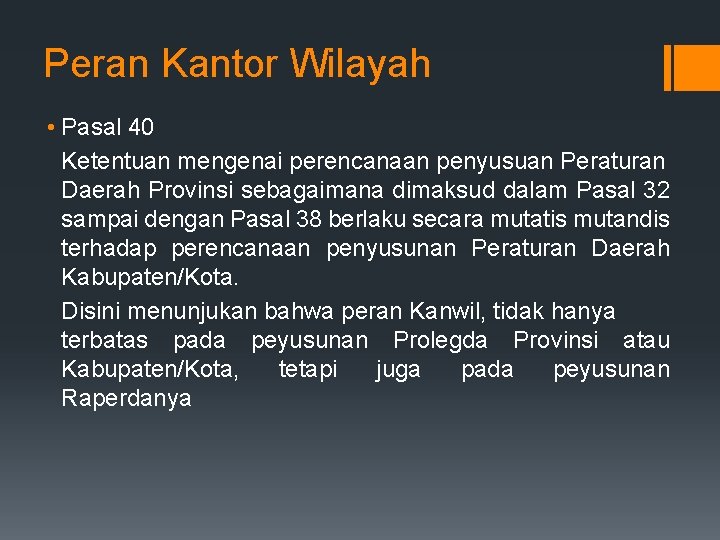 Peran Kantor Wilayah

• Pasal 40

Ketentuan mengenai perencanaan penyusuan Peraturan Daerah Provinsi sebagaimana dimaksud dalam Pasal 32 sampai dengan Pasal 38 berlaku secara mutatis mutandis terhadap perencanaan penyusunan Peraturan Daerah Kabupaten/Kota.

Disini menunjukan bahwa peran Kanwil, tidak hanya terbatas pada peyusunan Prolegda Provinsi atau Kabupaten/Kota, tetapi juga pada peyusunan Raperdanya